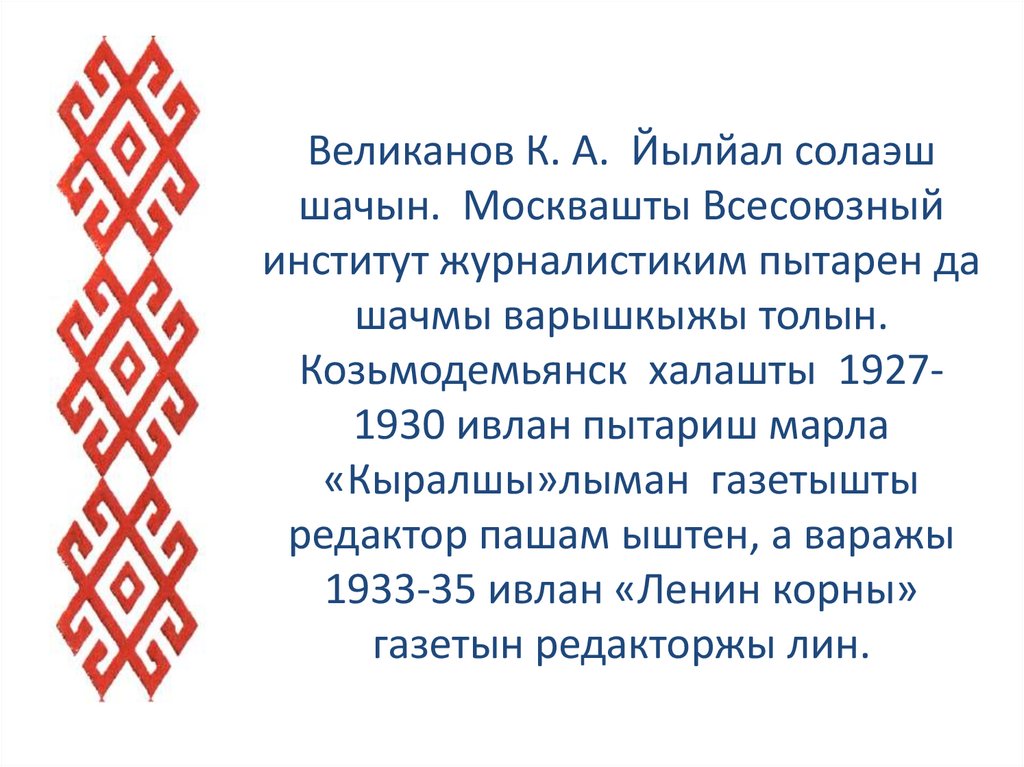 Великанов К. А. Йылйал солаэш шачын. Москвашты Всесоюзный институт журналистиким пытарен да шачмы варышкыжы толын. Козьмодемьянск халашты 1927-1930 ивлан пытариш марла «Кыралшы»лыман газетышты редактор пашам ыштен, а варажы 1933-35 ивлан «Ленин корны» газетын редакторжы лин.